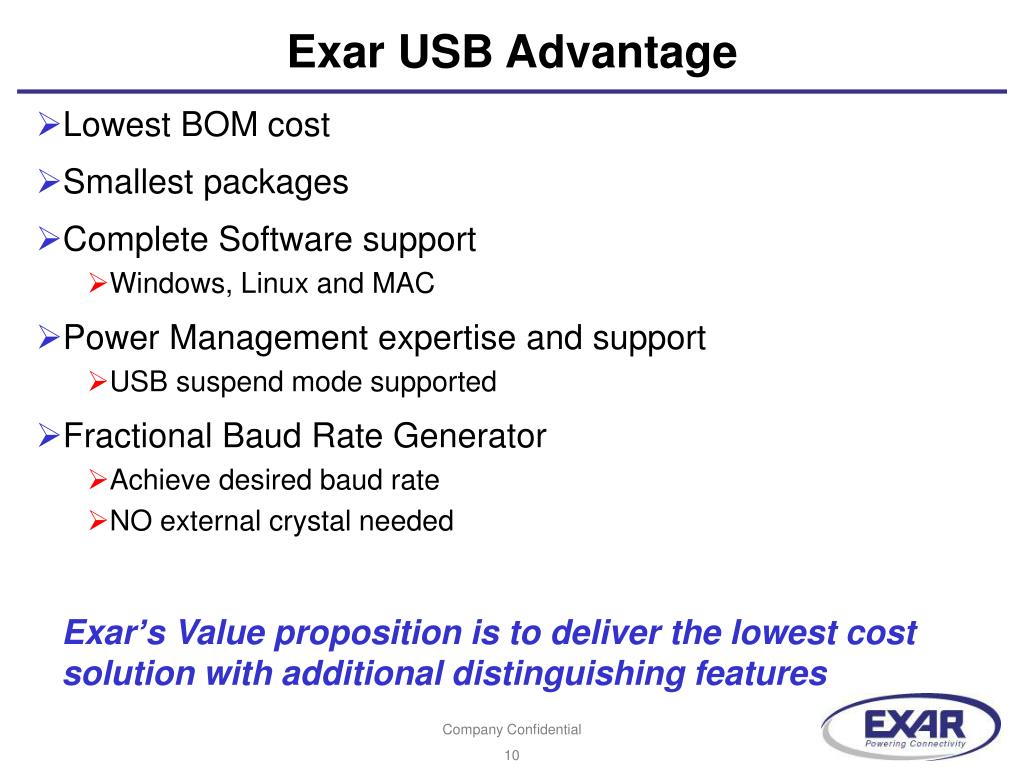 Exar USB Advantage

➢Lowest BOM cost

➢Smallest packages

➢Complete Software support

➢Windows, Linux and MAC

➢Power Management expertise and support

➢USB suspend mode supported

➢Fractional Baud Rate Generator

➢Achieve desired baud rate

➢NO external crystal needed

Exar's Value proposition is to deliver the lowest cost solution with additional distinguishing features

Company Confidential

10

EXAR
Powering Connectivity